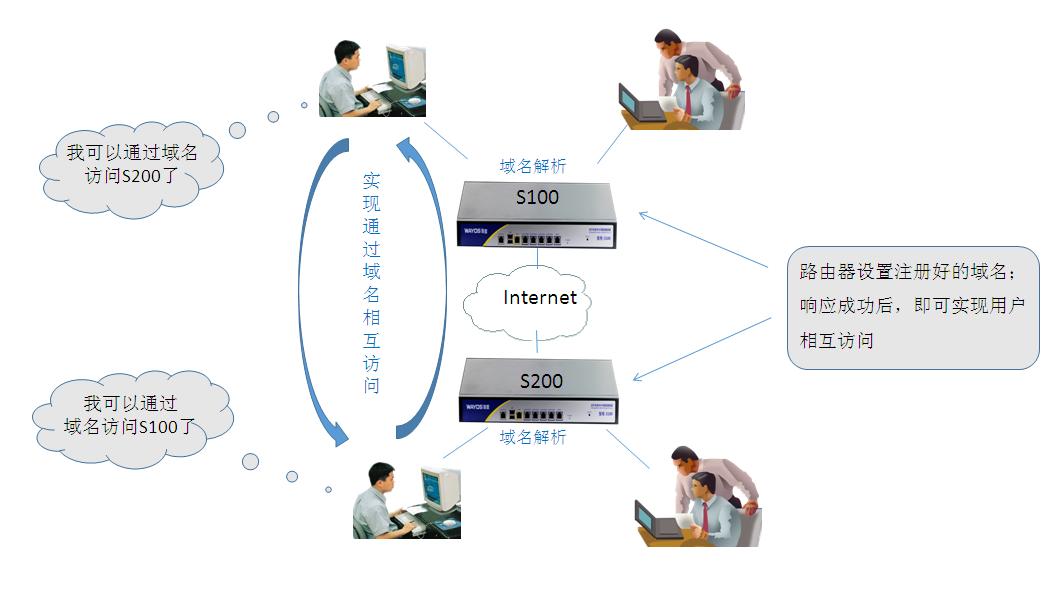 我可以通过域名访问S200了

实现通过域名相互访问

域名解析

S100

WAYOS

Internet

S200

WAYOS

域名解析

路由器设置注册好的域名；响应成功后，即可实现用户相互访问

我可以通过域名访问S100了